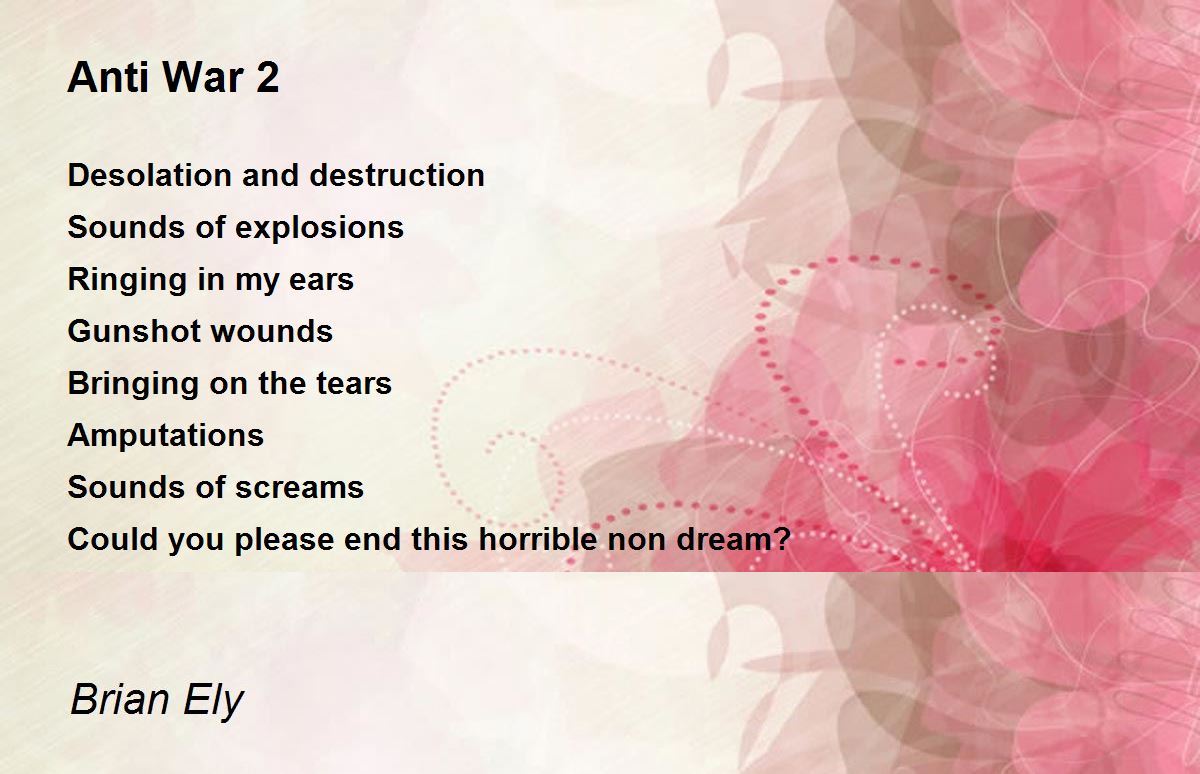 Anti War 2

Desolation and destruction
Sounds of explosions
Ringing in my ears
Gunshot wounds
Bringing on the tears
Amputations
Sounds of screams
Could you please end this horrible non dream?

Brian Ely